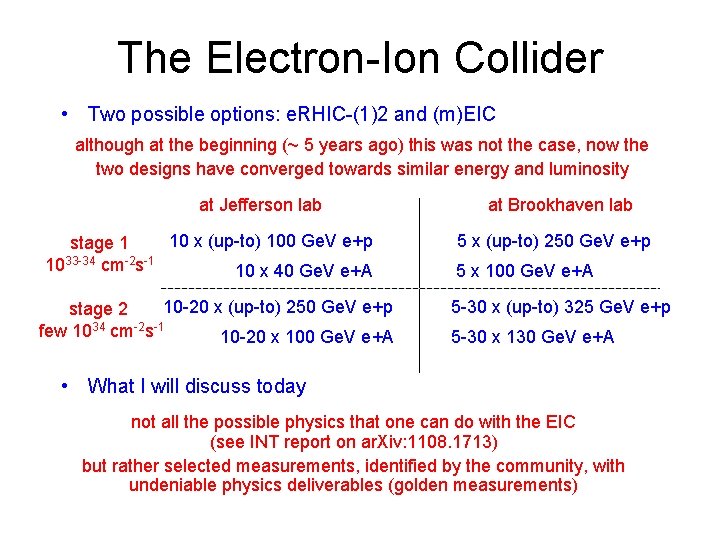 The Electron-Ion Collider

• Two possible options: eRHIC-(1)2 and (m)EIC

although at the beginning (~ 5 years ago) this was not the case, now the two designs have converged towards similar energy and luminosity

| | at Jefferson lab | at Brookhaven lab |
|---|---|---|
| stage 1 $10^{33\text{-}34}$ $cm^{-2}s^{-1}$ | 10 x (up-to) 100 GeV e+p<br>10 x 40 GeV e+A | 5 x (up-to) 250 GeV e+p<br>5 x 100 GeV e+A |
| stage 2 few $10^{34}$ $cm^{-2}s^{-1}$ | 10-20 x (up-to) 250 GeV e+p<br>10-20 x 100 GeV e+A | 5-30 x (up-to) 325 GeV e+p<br>5-30 x 130 GeV e+A |

• What I will discuss today

not all the possible physics that one can do with the EIC (see INT report on arXiv:1108.1713)

but rather selected measurements, identified by the community, with undeniable physics deliverables (golden measurements)